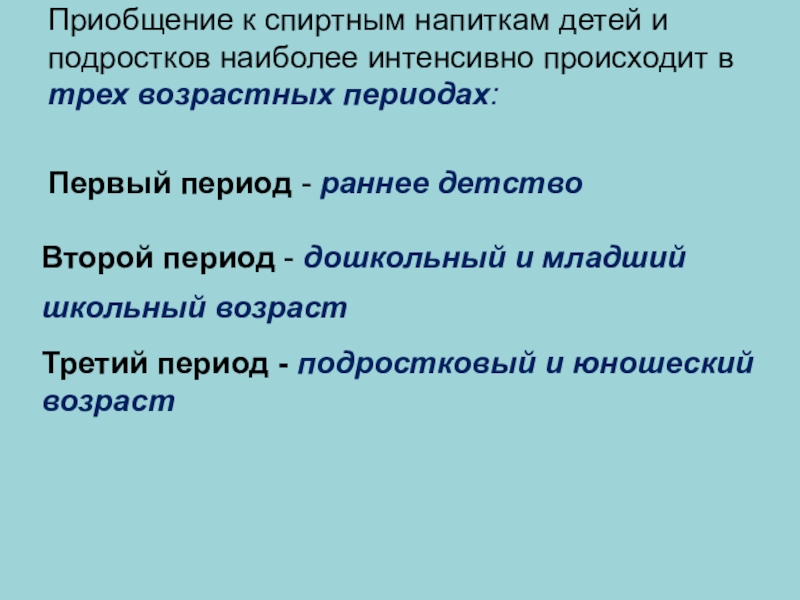 Приобщение к спиртным напиткам детей и подростков наиболее интенсивно происходит в трех возрастных периодах:

Первый период - раннее детство

Второй период - дошкольный и младший школьный возраст

Третий период - подростковый и юношеский возраст